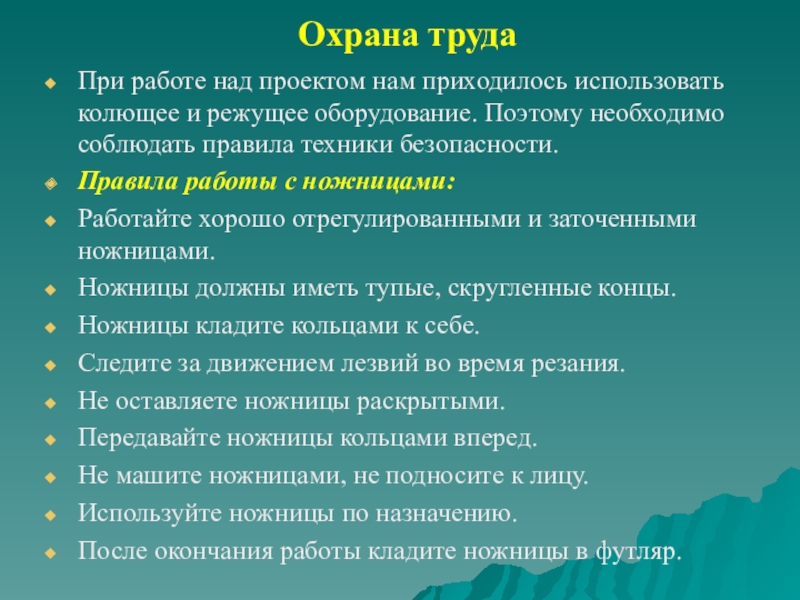 Охрана труда

При работе над проектом нам приходилось использовать колющее и режущее оборудование. Поэтому необходимо соблюдать правила техники безопасности.

Правила работы с ножницами:

Работайте хорошо отрегулированными и заточенными ножницами.

Ножницы должны иметь тупые, скругленные концы.

Ножницы кладите кольцами к себе.

Следите за движением лезвий во время резания.

Не оставляете ножницы раскрытыми.

Передавайте ножницы кольцами вперед.

Не машите ножницами, не подносите к лицу.

Используйте ножницы по назначению.

После окончания работы кладите ножницы в футляр.